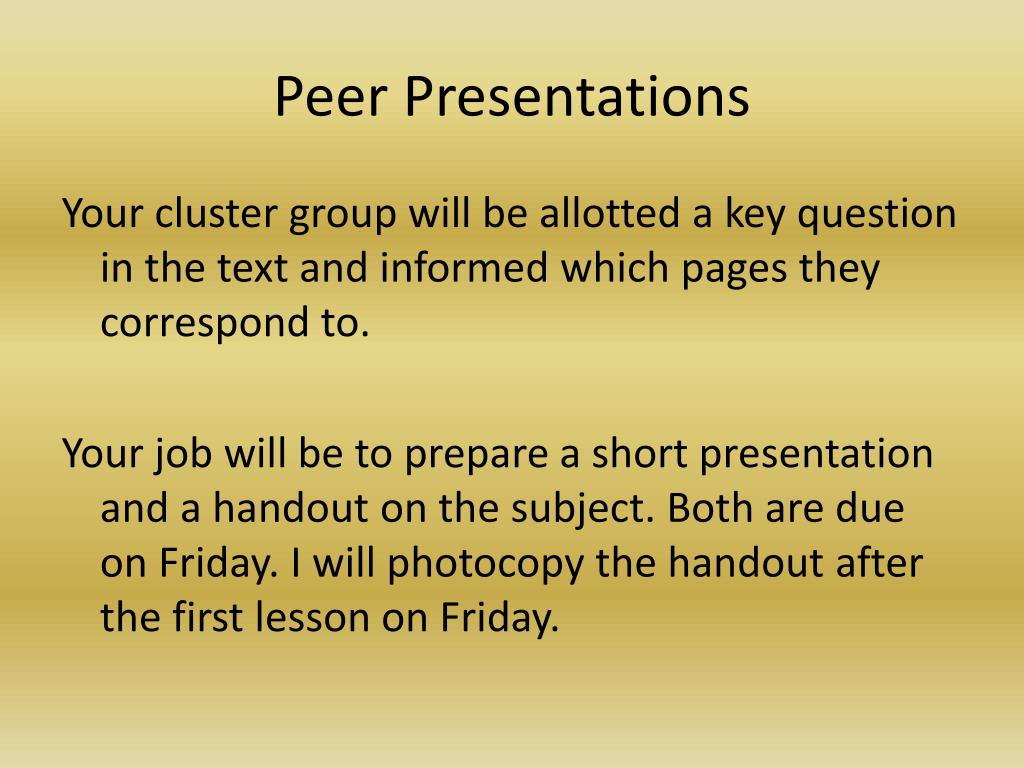 Peer Presentations

Your cluster group will be allotted a key question in the text and informed which pages they correspond to.

Your job will be to prepare a short presentation and a handout on the subject. Both are due on Friday. I will photocopy the handout after the first lesson on Friday.